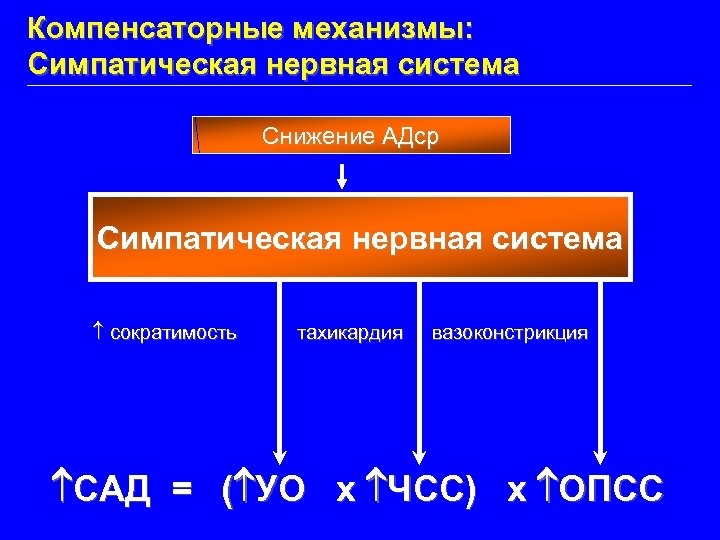 Компенсаторные механизмы:
Симпатическая нервная система

Снижение АДср

Симпатическая нервная система

↑ сократимость

тахикардия

вазоконстрикция

↑САД = (↑УО х ↑ЧСС) х ↑ОПСС